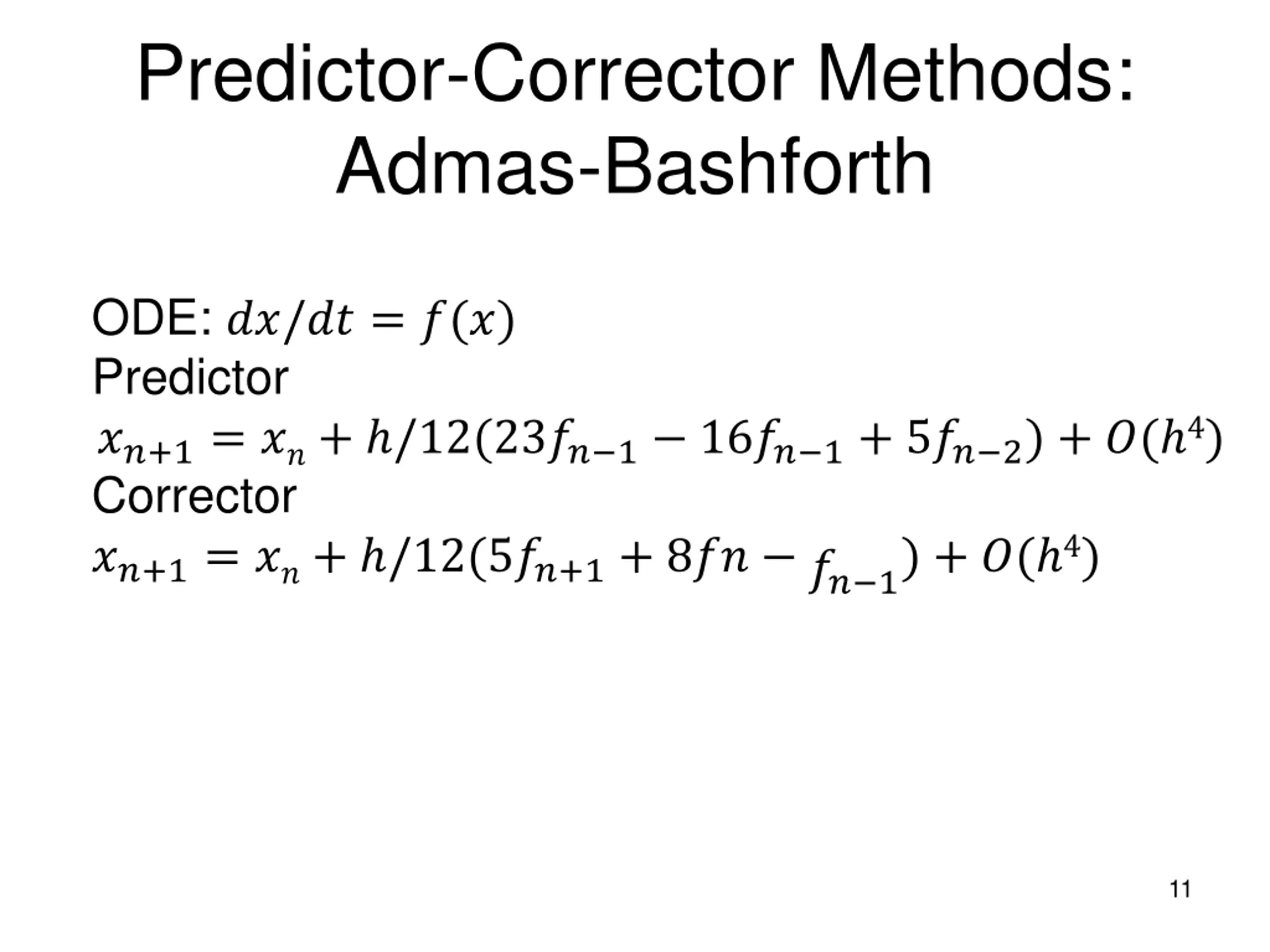 Predictor-Corrector Methods: Admas-Bashforth

ODE: $dx/dt = f(x)$
Predictor
$x_{n+1} = x_n + h/12(23f_{n-1} - 16f_{n-1} + 5f_{n-2}) + O(h^4)$
Corrector
$x_{n+1} = x_n + h/12(5f_{n+1} + 8fn - {}_{f_{n-1}}) + O(h^4)$

11